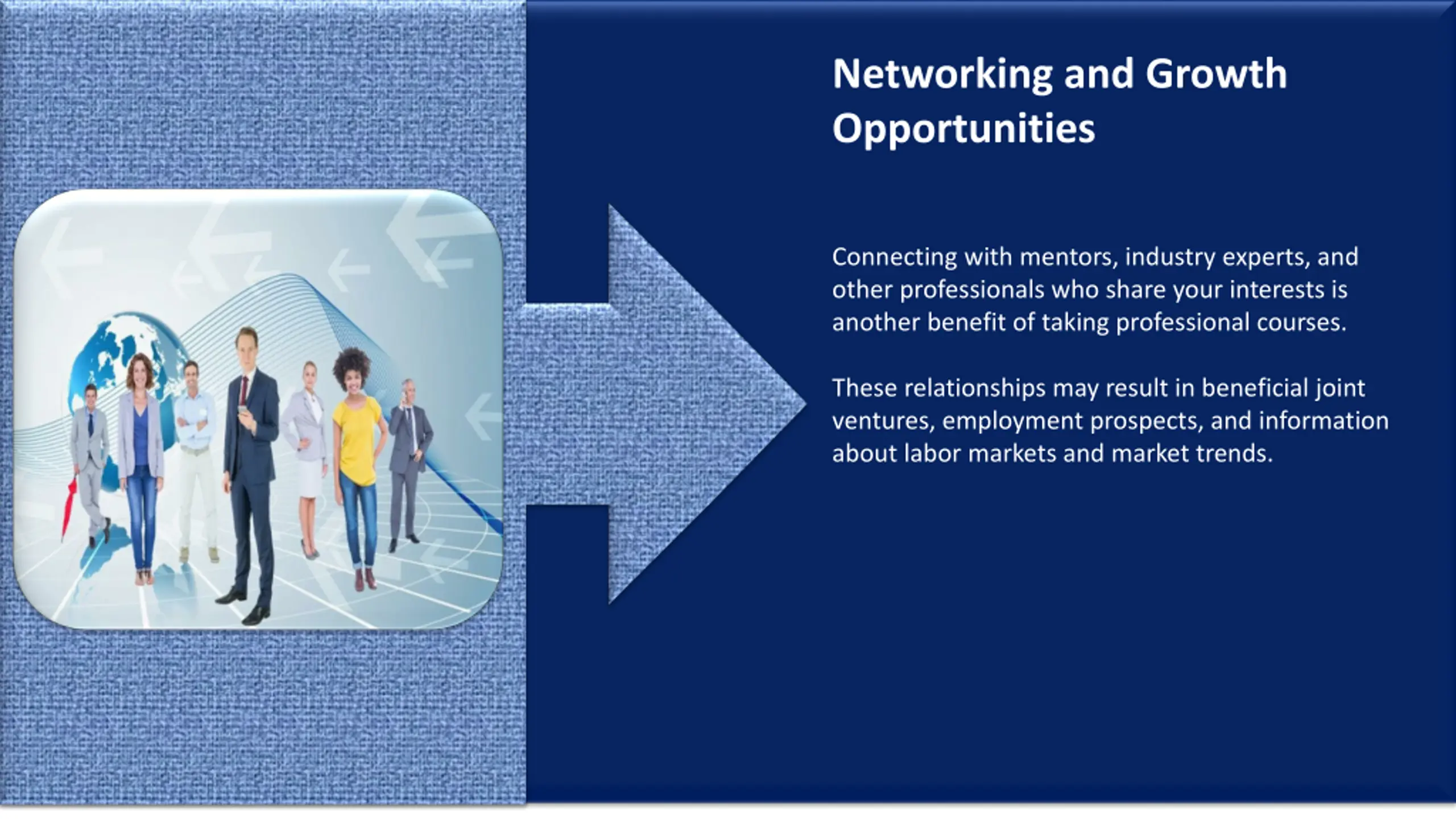 Networking and Growth Opportunities

Connecting with mentors, industry experts, and other professionals who share your interests is another benefit of taking professional courses.

These relationships may result in beneficial joint ventures, employment prospects, and information about labor markets and market trends.